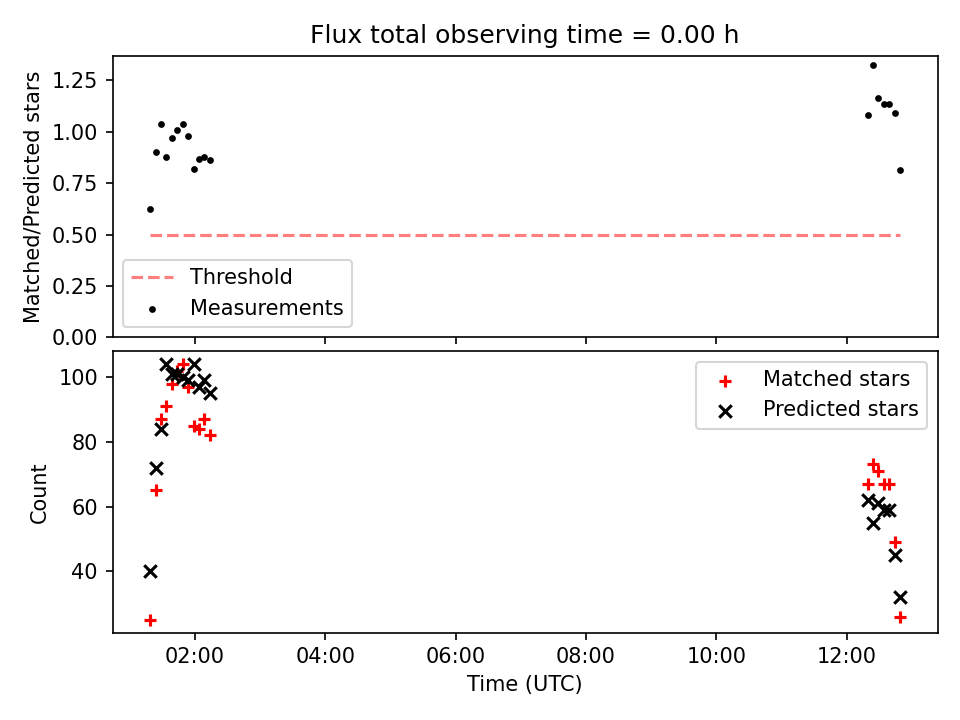 Flux total observing time = 0.00 h

Matched/Predicted stars

1.25
1.00
0.75
0.50
0.25
0.00

Threshold
Measurements

Count

100
80
60
40

Matched stars
Predicted stars

02:00
04:00
06:00
08:00
10:00
12:00

Time (UTC)